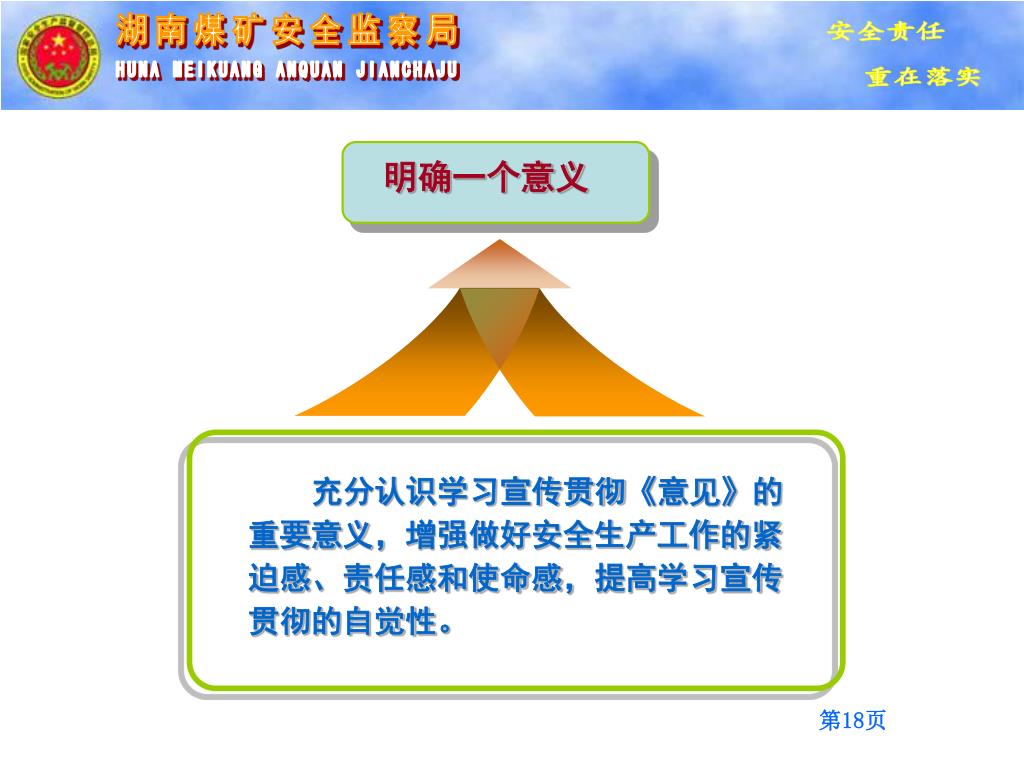 湖南煤矿安全监察局
HUNA MEIKUANG ANQUAN JIANCHAJU

安全责任
重在落实

明确一个意义

充分认识学习宣传贯彻《意见》的重要意义，增强做好安全生产工作的紧迫感、责任感和使命感，提高学习宣传贯彻的自觉性。

第18页